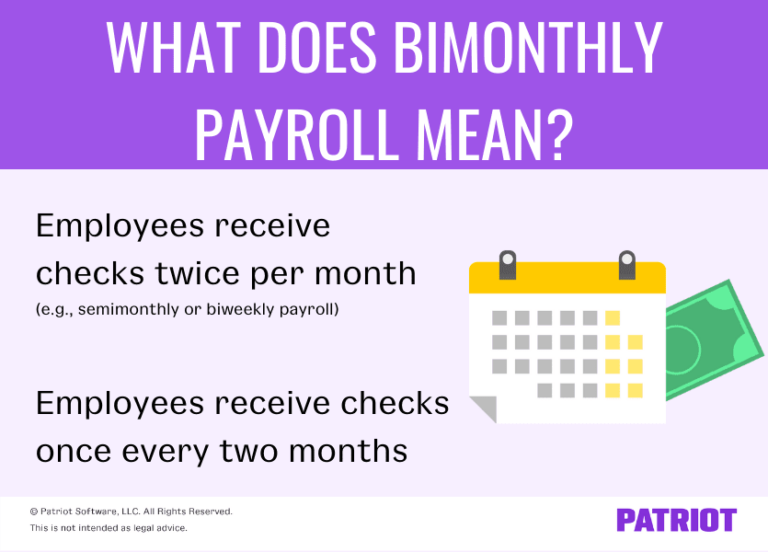 WHAT DOES BIMONTHLY PAYROLL MEAN?

Employees receive checks twice per month
(e.g., semimonthly or biweekly payroll)

Employees receive checks once every two months

© Patriot Software, LLC. All Rights Reserved.
This is not intended as legal advice.

PATRIOT